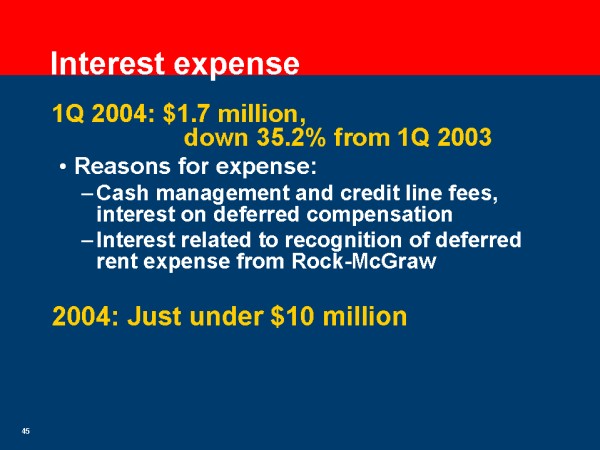 Interest expense

1Q 2004: \$1.7 million, down 35.2% from 1Q 2003

• Reasons for expense:

– Cash management and credit line fees, interest on deferred compensation

– Interest related to recognition of deferred rent expense from Rock-McGraw

2004: Just under \$10 million

45